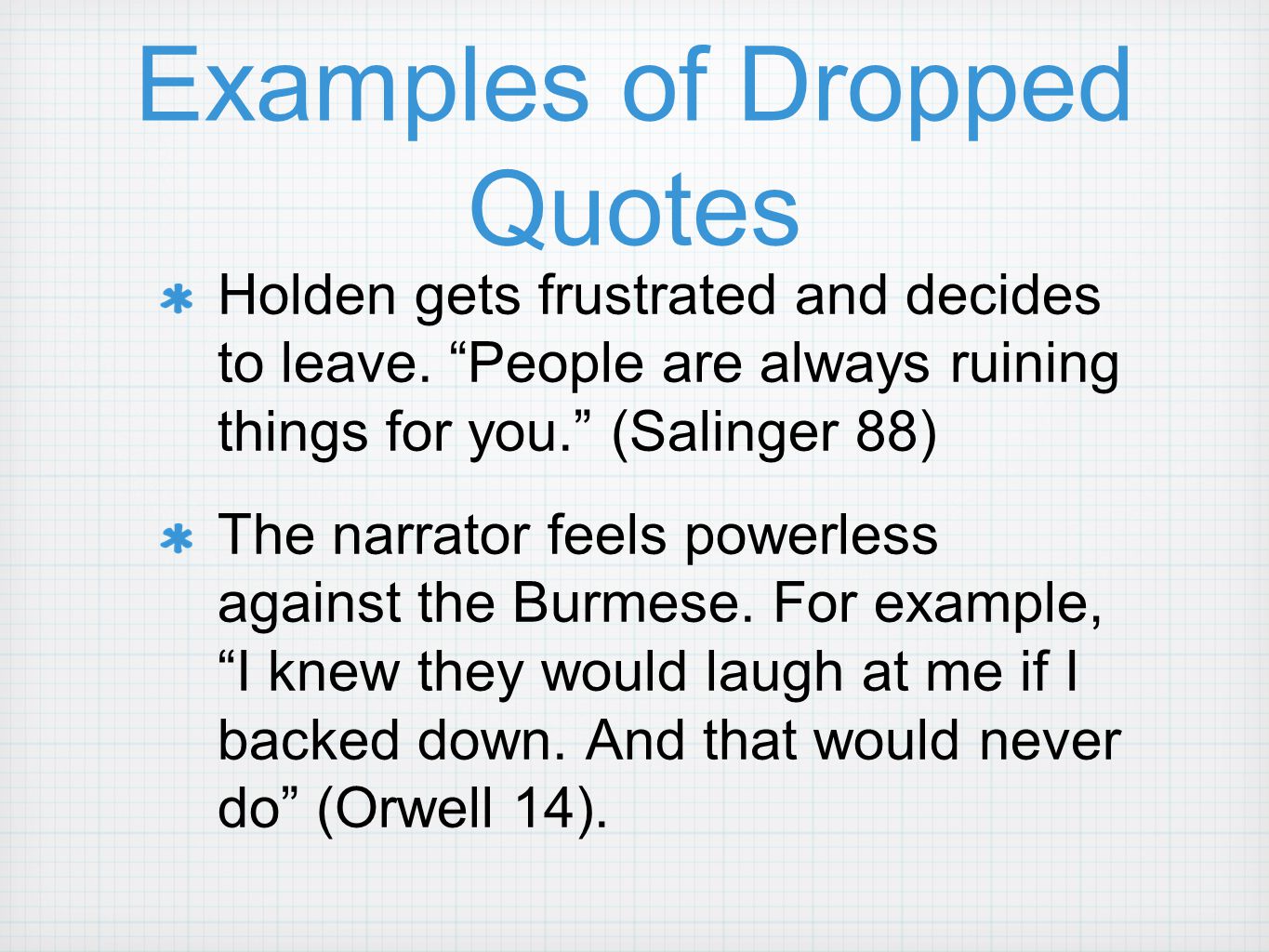 Examples of Dropped Quotes

Holden gets frustrated and decides to leave. “People are always ruining things for you.” (Salinger 88)

The narrator feels powerless against the Burmese. For example, “I knew they would laugh at me if I backed down. And that would never do” (Orwell 14).